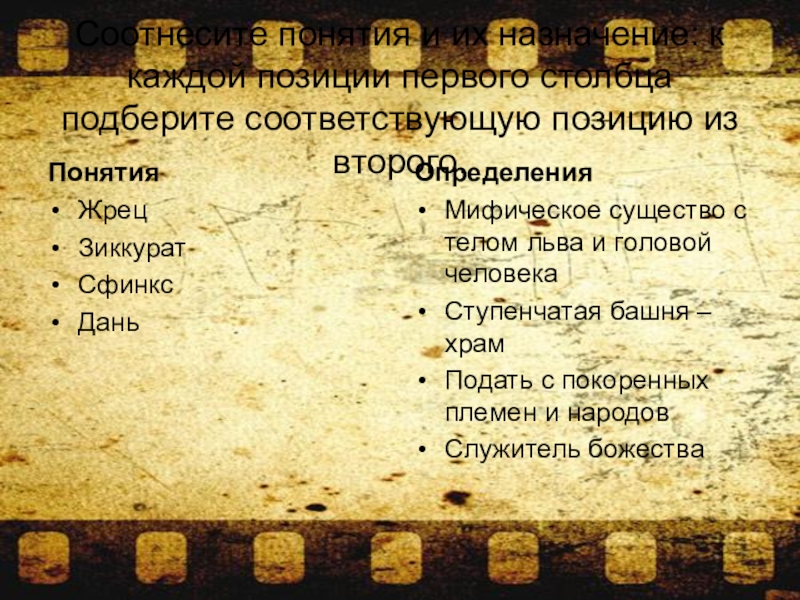 Соотнесите понятия и их назначение: к каждой позиции первого столбца подберите соответствующую позицию из второго

Понятия
• Жрец
• Зиккурат
• Сфинкс
• Дань

Определения
• Мифическое существо с телом льва и головой человека
• Ступенчатая башня – храм
• Подать с покоренных племен и народов
• Служитель божества